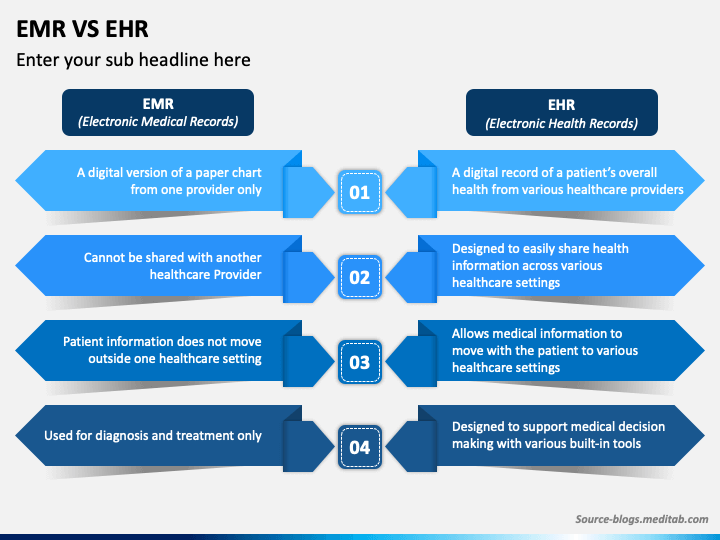 EMR VS EHR

Enter your sub headline here

EMR
(Electronic Medical Records)

EHR
(Electronic Health Records)

A digital version of a paper chart from one provider only

01

A digital record of a patient's overall health from various healthcare providers

Cannot be shared with another healthcare Provider

02

Designed to easily share health information across various healthcare settings

Patient information does not move outside one healthcare setting

03

Allows medical information to move with the patient to various healthcare settings

Used for diagnosis and treatment only

04

Designed to support medical decision making with various built-in tools

Source-blogs.meditab.com